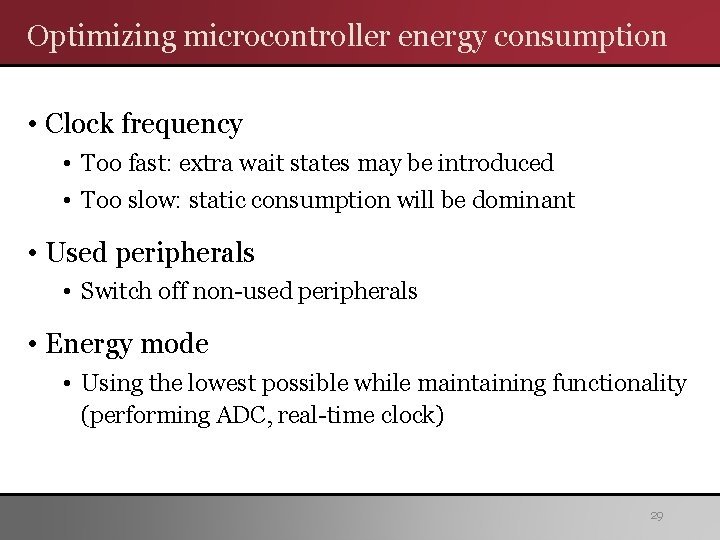 Optimizing microcontroller energy consumption

• Clock frequency
  • Too fast: extra wait states may be introduced
  • Too slow: static consumption will be dominant

• Used peripherals
  • Switch off non-used peripherals

• Energy mode
  • Using the lowest possible while maintaining functionality (performing ADC, real-time clock)

29